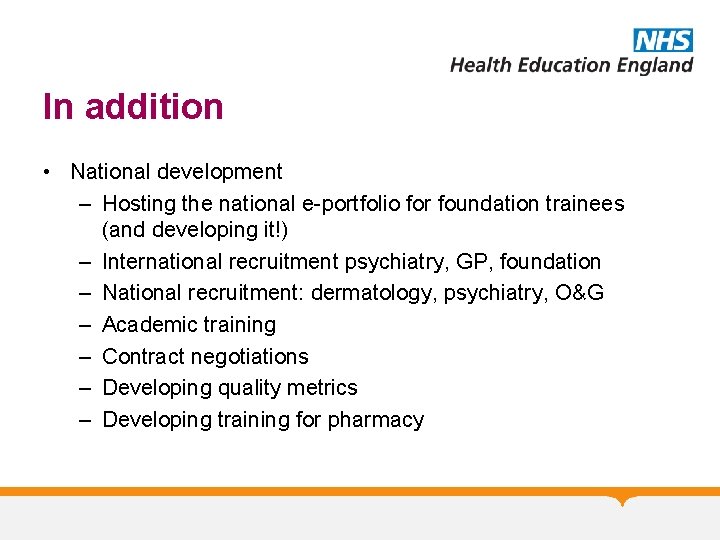 NHS
Health Education England

In addition

• National development
– Hosting the national e-portfolio for foundation trainees (and developing it!)
– International recruitment psychiatry, GP, foundation
– National recruitment: dermatology, psychiatry, O&G
– Academic training
– Contract negotiations
– Developing quality metrics
– Developing training for pharmacy